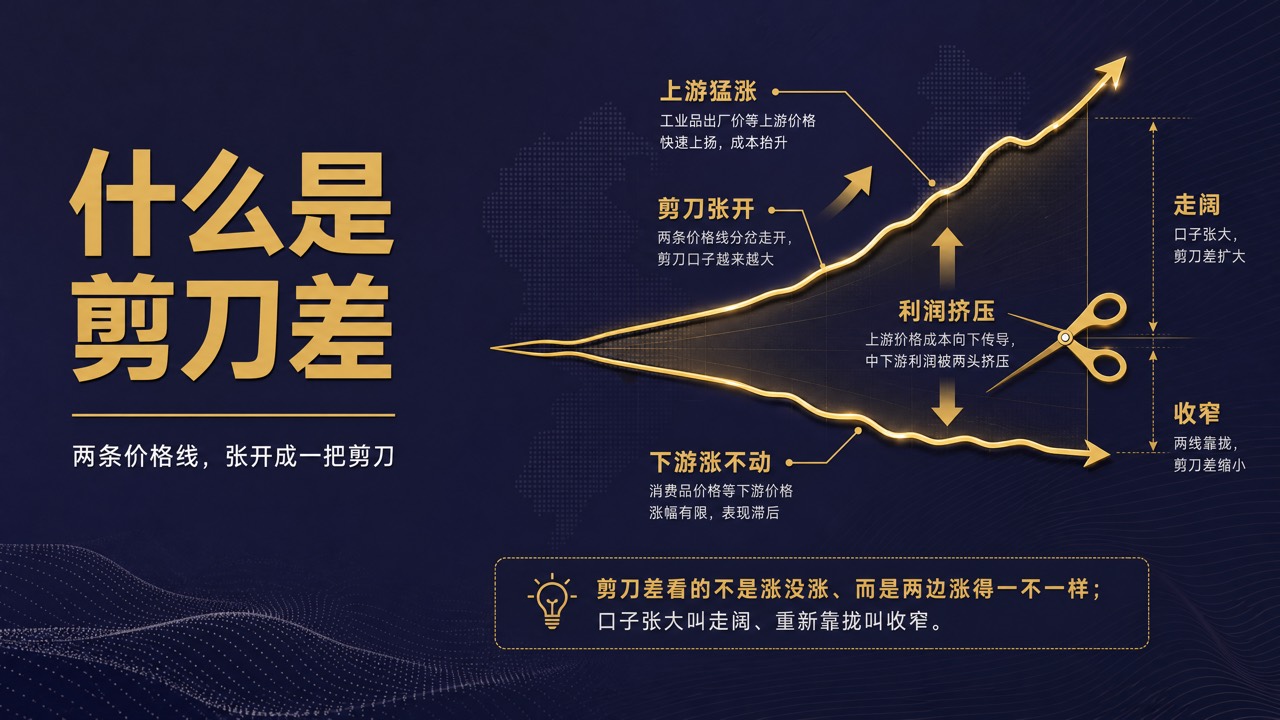 什么是剪刀差

两条价格线，张开成一把剪刀

上游猛涨
工业品出厂价等上游价格快速上扬，成本抬升

剪刀张开
两条价格线分岔走开，剪刀口子越来越大

利润挤压
上游价格成本向下传导，中下游利润被两头挤压

下游涨不动
消费品价格等下游价格涨幅有限，表现滞后

走阔
口子张大，剪刀差扩大

收窄
两线靠拢，剪刀差缩小

剪刀差看的不是涨没涨、而是两边涨得一不一样；口子张大叫走阔、重新靠拢叫收窄。